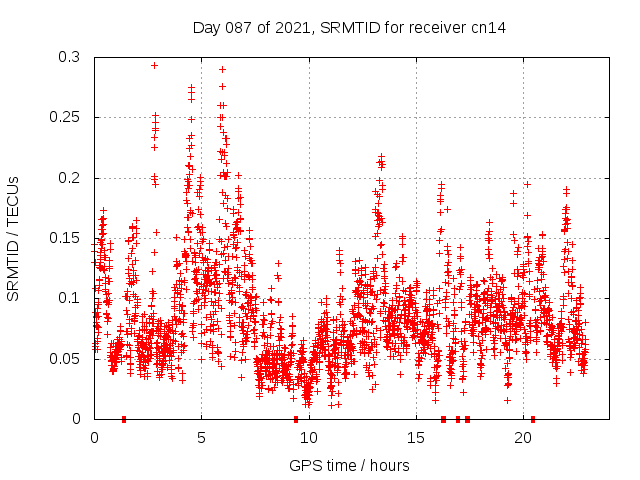 Day 087 of 2021, SRMTID for receiver cn14

SRMTID / TECUs

0.3
0.25
0.2
0.15
0.1
0.05
0

0
5
10
15
20

GPS time / hours